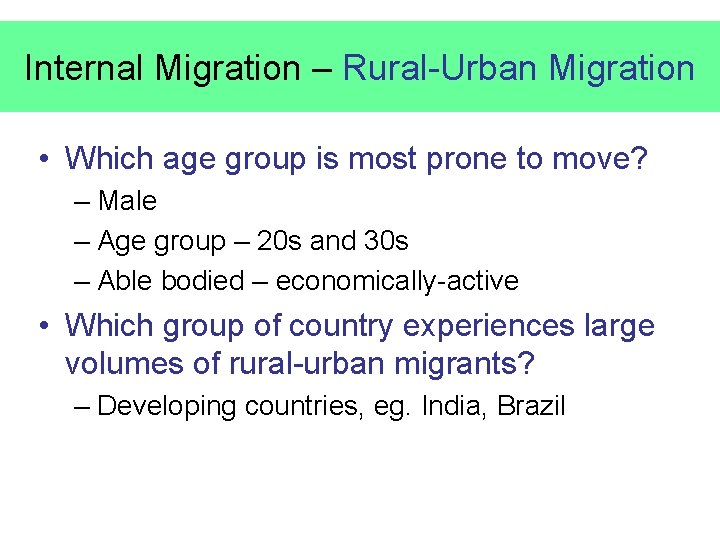 Internal Migration – Rural-Urban Migration

• Which age group is most prone to move?
– Male
– Age group – 20s and 30s
– Able bodied – economically-active

• Which group of country experiences large volumes of rural-urban migrants?
– Developing countries, eg. India, Brazil